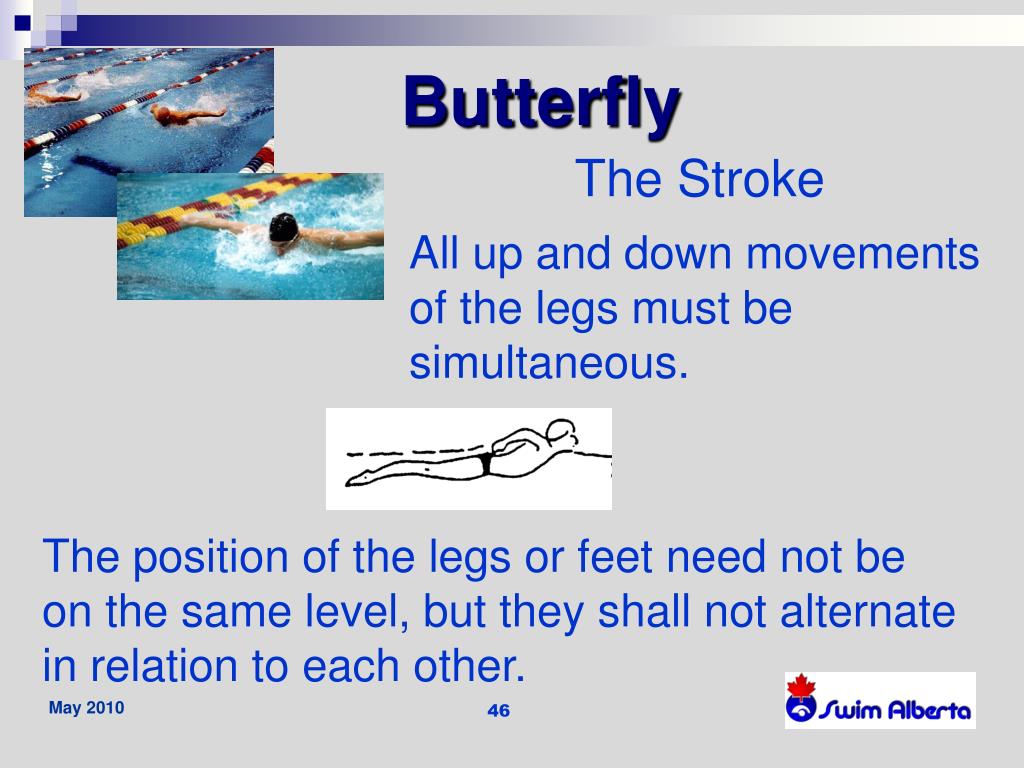 Butterfly

The Stroke

All up and down movements of the legs must be simultaneous.

The position of the legs or feet need not be on the same level, but they shall not alternate in relation to each other.

May 2010

46

Swim Alberta